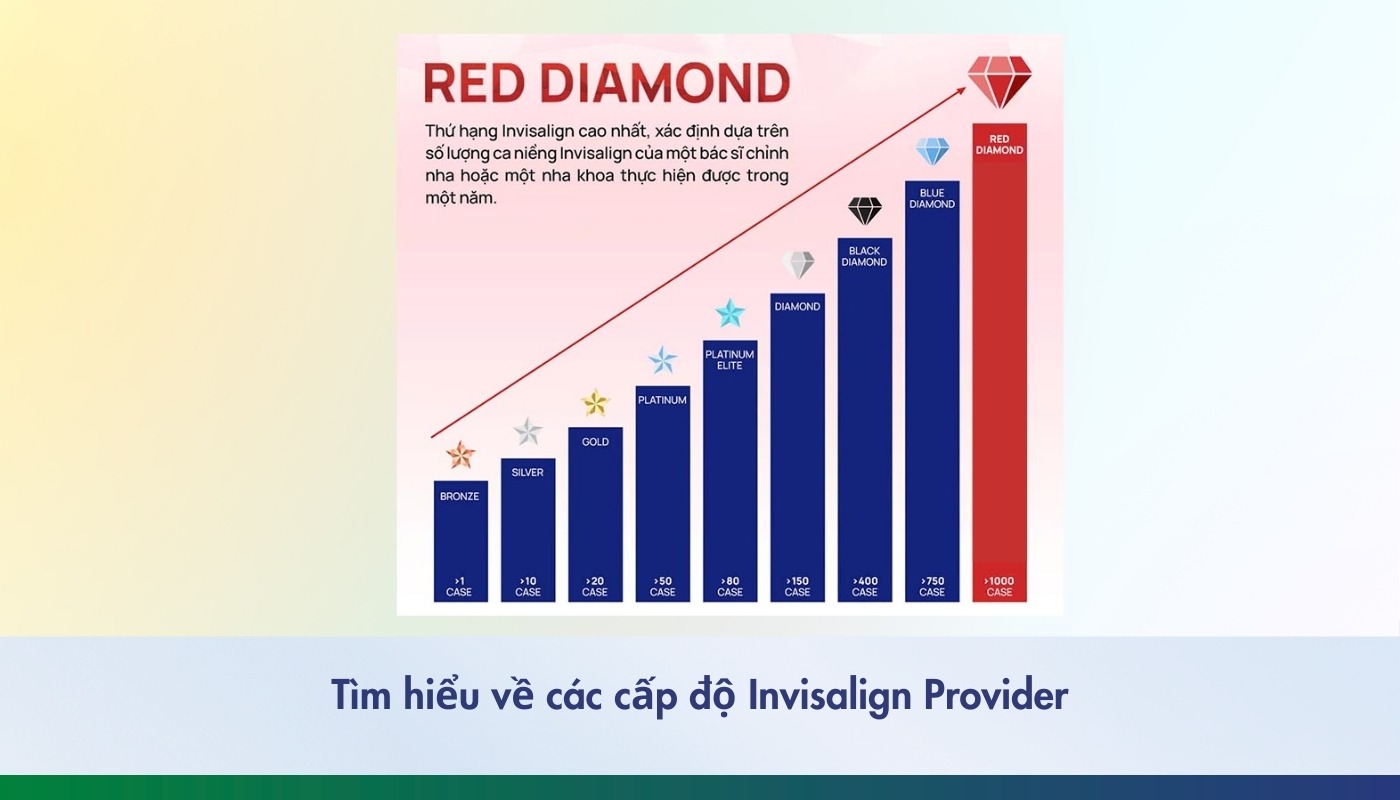 RED DIAMOND

Thứ hạng Invisalign cao nhất, xác định dựa trên số lượng ca niềng Invisalign của một bác sĩ chỉnh nha hoặc một nha khoa thực hiện được trong một năm.

BRONZE
>1 CASE

SILVER
>10 CASE

GOLD
>20 CASE

PLATINUM
>50 CASE

PLATINUM ELITE
>80 CASE

DIAMOND
>150 CASE

BLACK DIAMOND
>400 CASE

BLUE DIAMOND
>750 CASE

RED DIAMOND
>1000 CASE

Tìm hiểu về các cấp độ Invisalign Provider